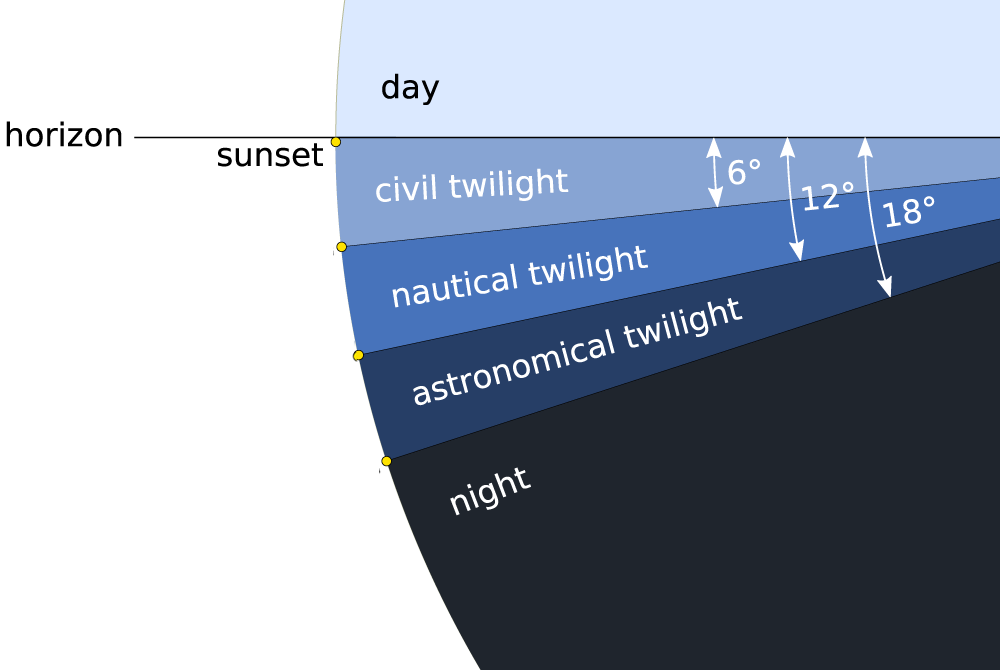 day
horizon
sunset
civil twilight
6°
12°
18°
nautical twilight
astronomical twilight
night